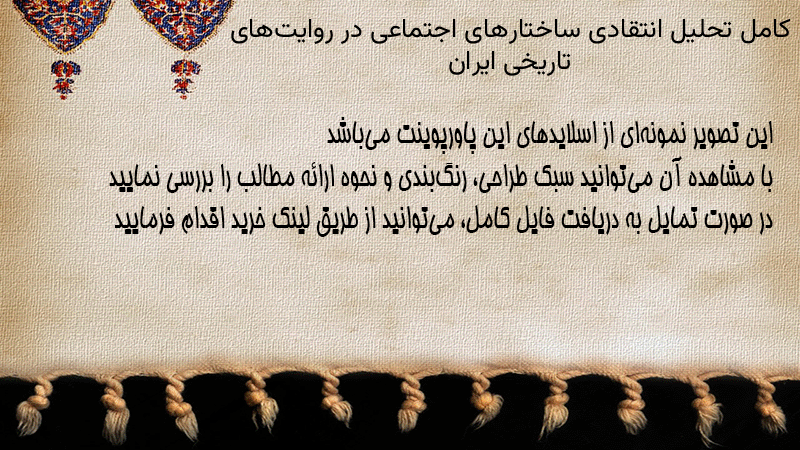 کامل تحلیل انتقادی ساختارهای اجتماعی در روایت‌های تاریخی ایران

این تصویر نمونه‌ای از اسلایدهای این پاورپوینت می‌باشد
با مشاهده آن می‌توانید سبک طراحی، رنگ‌بندی و نحوه ارائه مطالب را بررسی نمایید
در صورت تمایل به دریافت فایل کامل، می‌توانید از طریق لینک خرید اقدام فرمایید